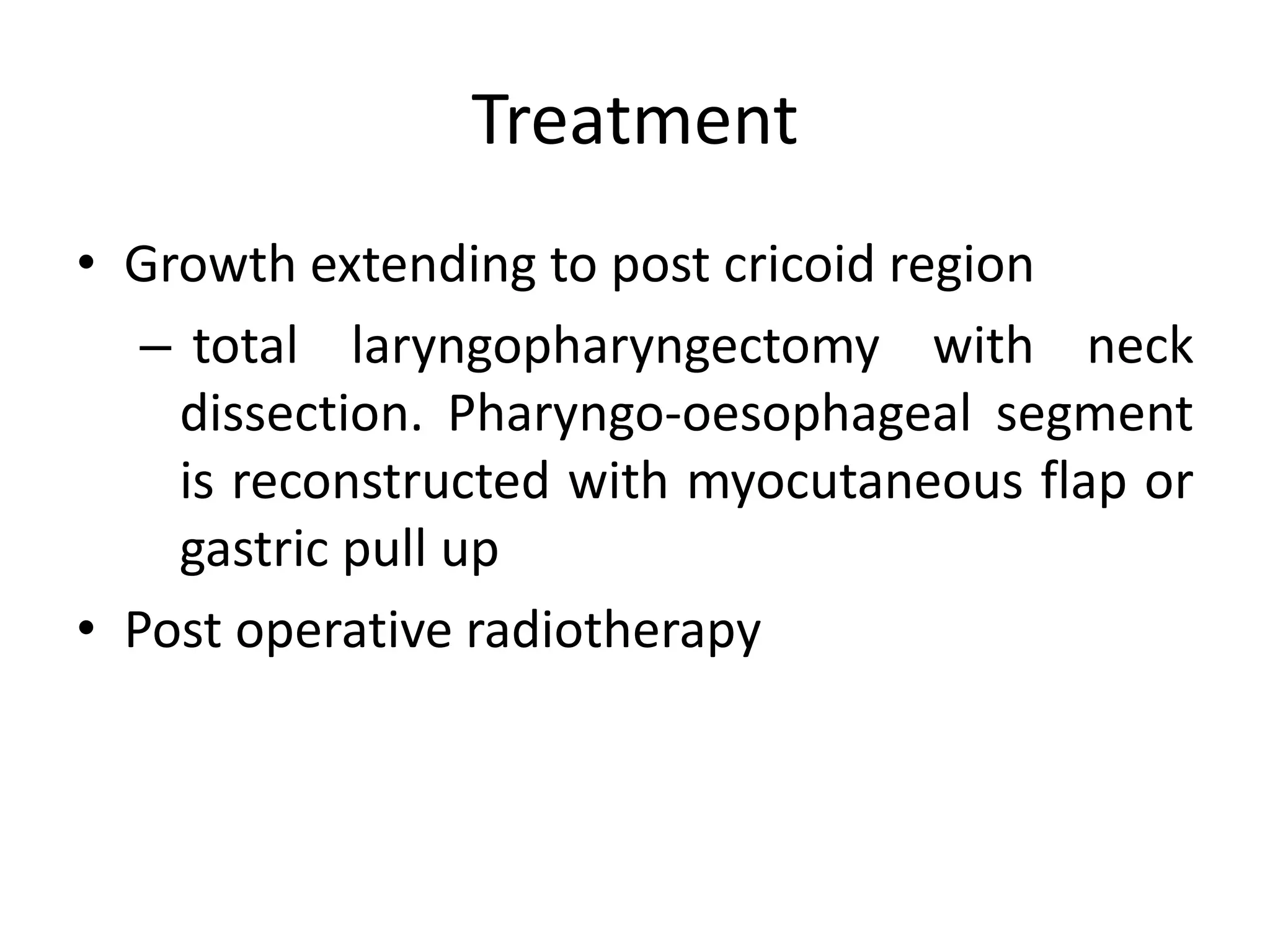 Treatment

• Growth extending to post cricoid region

– total laryngopharyngectomy with neck dissection. Pharyngo-oesophageal segment is reconstructed with myocutaneous flap or gastric pull up

• Post operative radiotherapy